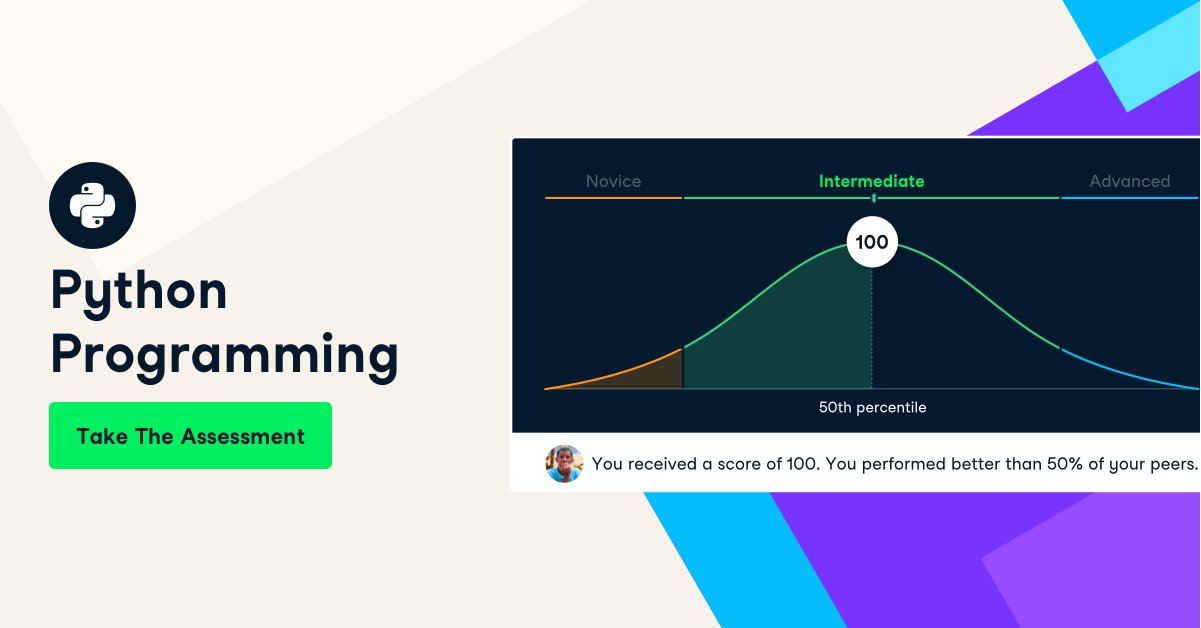 Python Programming

Take The Assessment

Novice
Intermediate
Advanced

100

50th percentile

You received a score of 100. You performed better than 50% of your peers.